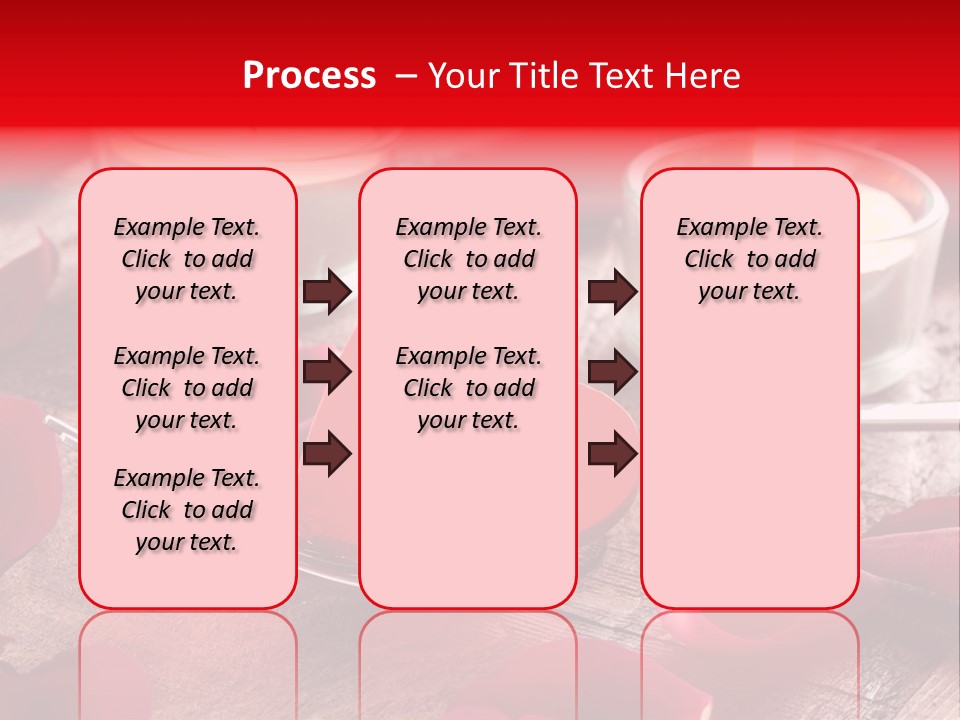 Process – Your Title Text Here

Example Text. Click to add your text.

Example Text. Click to add your text.

Example Text. Click to add your text.

Example Text. Click to add your text.

Example Text. Click to add your text.

Example Text. Click to add your text.